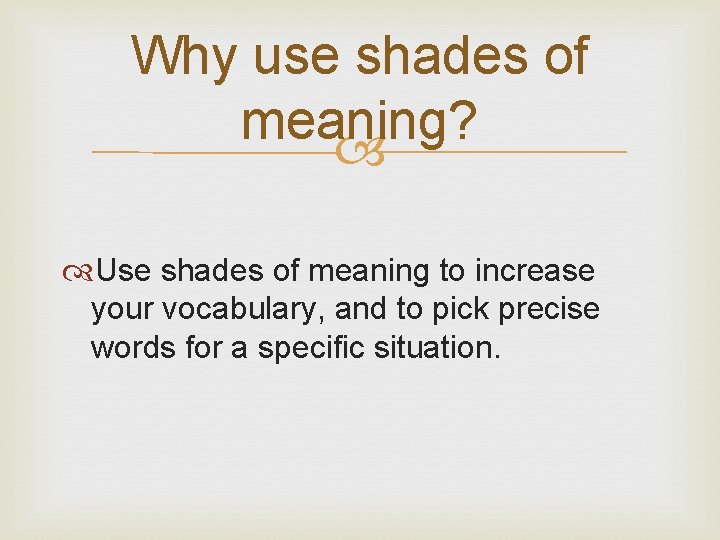 Why use shades of meaning?

Use shades of meaning to increase your vocabulary, and to pick precise words for a specific situation.